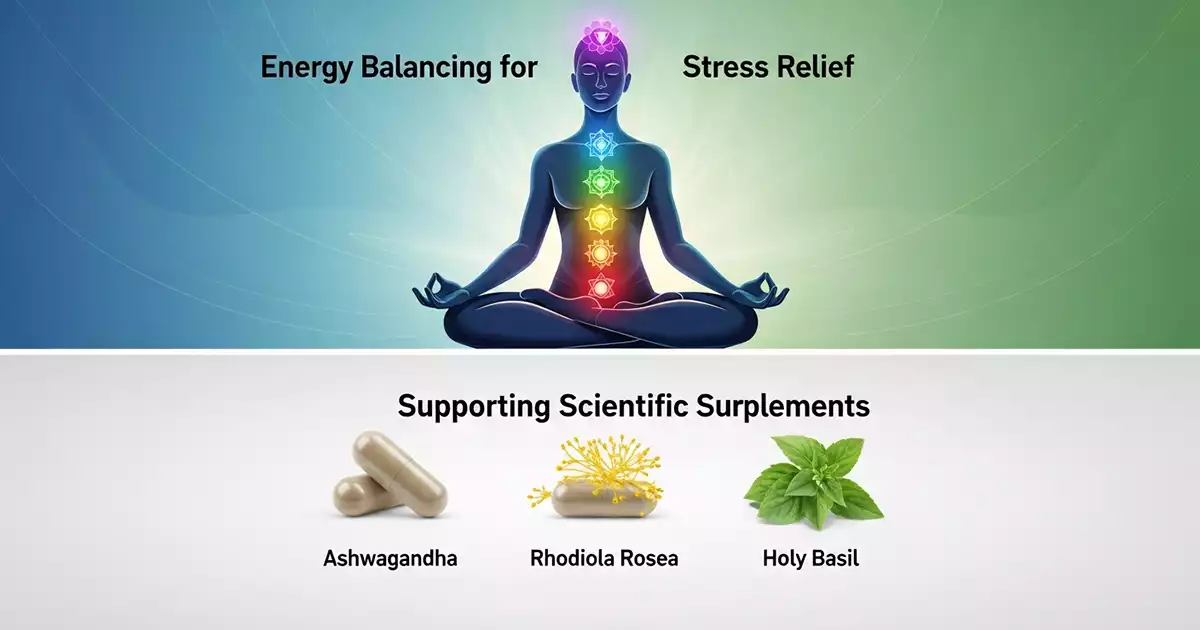 Energy Balancing for Stress Relief

Supporting Scientific Surplements

Ashwagandha

Rhodiola Rosea

Holy Basil